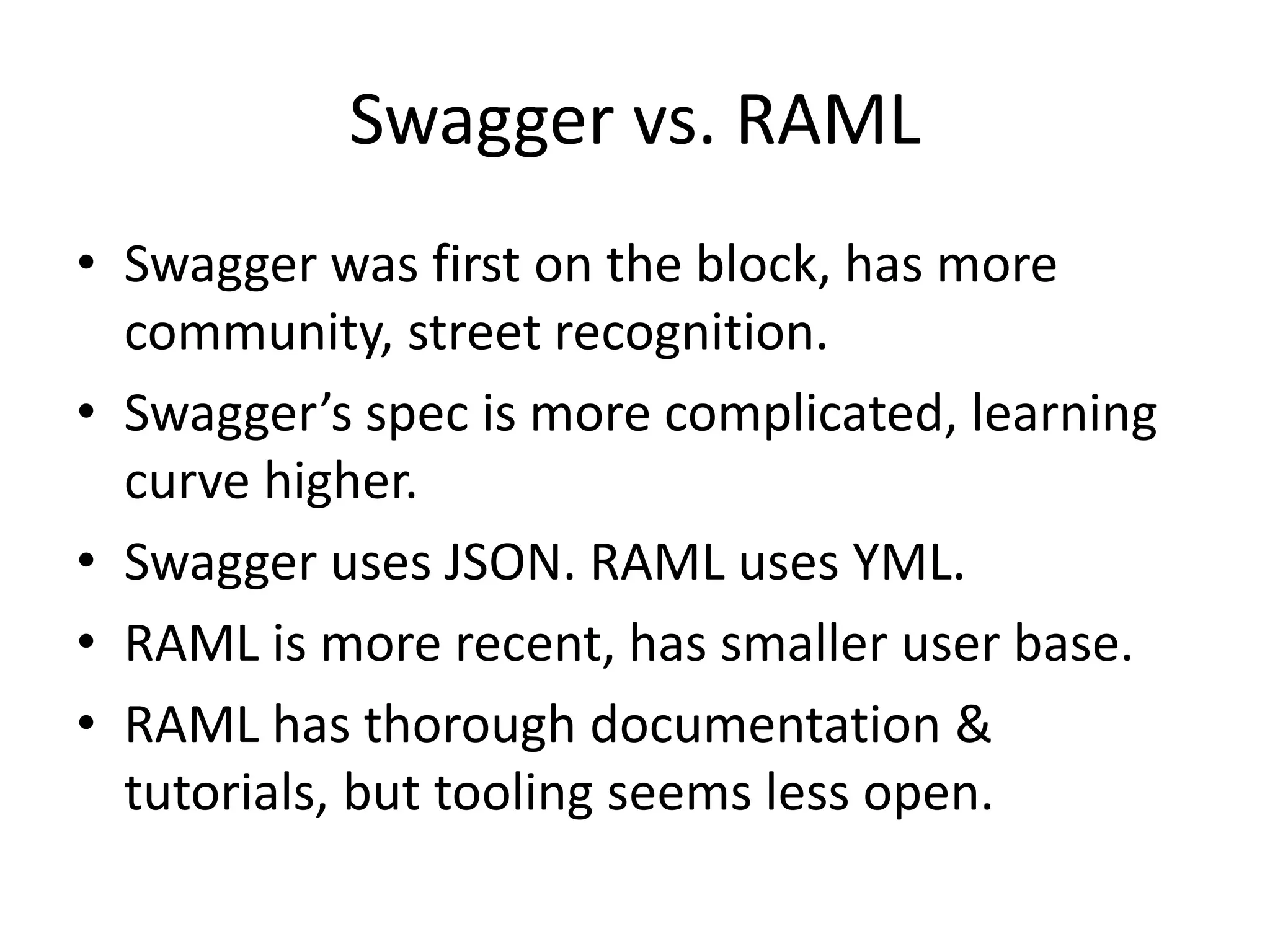 Swagger vs. RAML

• Swagger was first on the block, has more community, street recognition.
• Swagger’s spec is more complicated, learning curve higher.
• Swagger uses JSON. RAML uses YML.
• RAML is more recent, has smaller user base.
• RAML has thorough documentation & tutorials, but tooling seems less open.